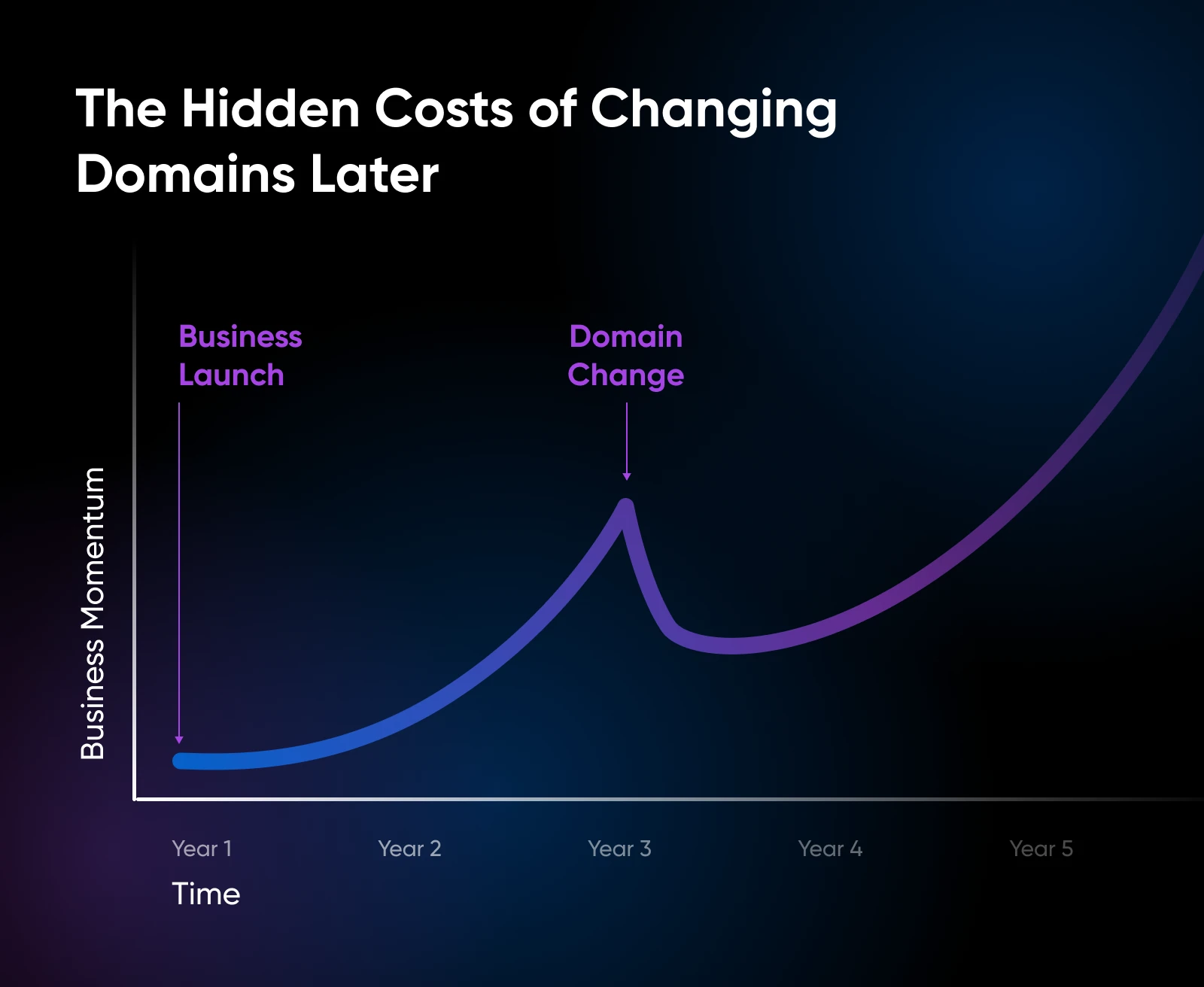 The Hidden Costs of Changing Domains Later

Business Launch

Domain Change

Business Momentum

Year 1

Year 2

Year 3

Year 4

Year 5

Time